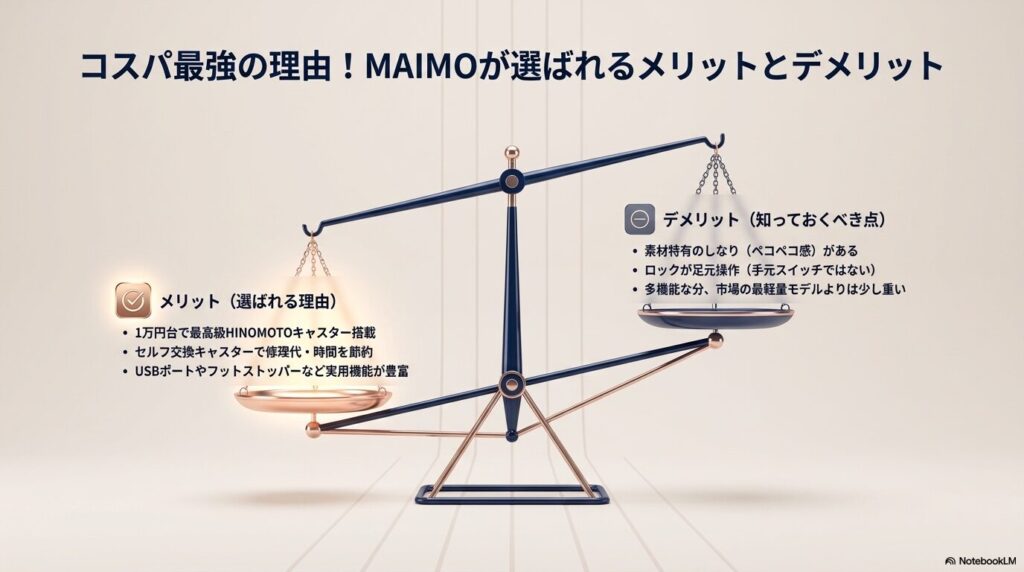 コスパ最強の理由！MAIMOが選ばれるメリットとデメリット

メリット（選ばれる理由）
• 1万円台で最高級HINOMOTOキャスター搭載
• セルフ交換キャスターで修理代・時間を節約
• USBポートやフットストッパーなど実用機能が豊富

デメリット（知っておくべき点）
• 素材特有のしなり（ペコペコ感）がある
• ロックが足元操作（手元スイッチではない）
• 多機能な分、市場の最軽量モデルよりは少し重い

NotebookLM